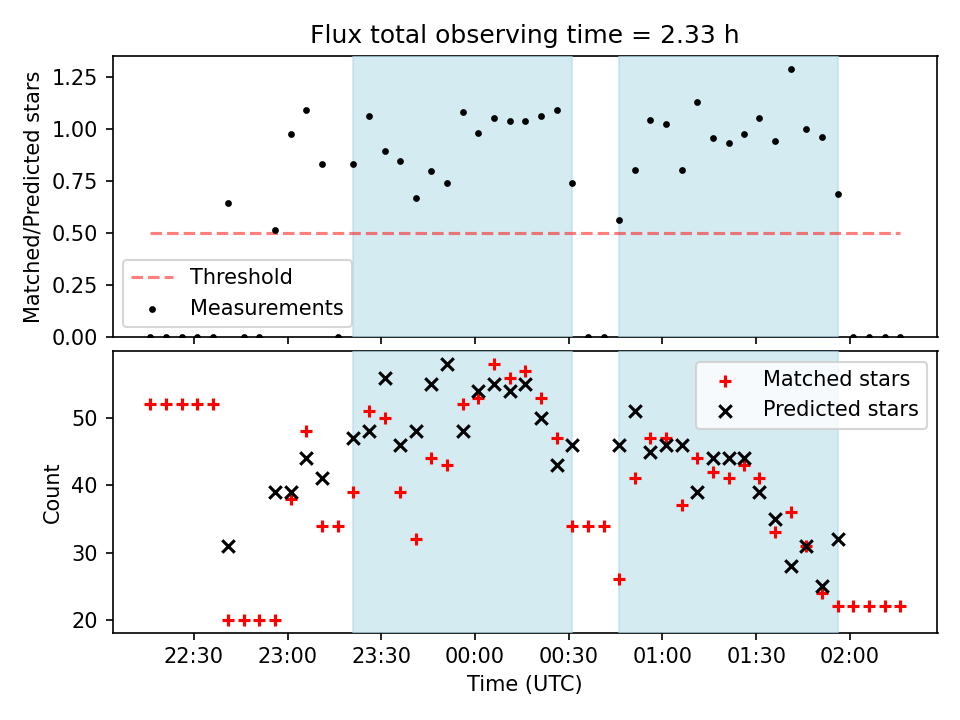 Flux total observing time = 2.33 h

Matched/Predicted stars

1.25
1.00
0.75
0.50
0.25
0.00

Threshold
Measurements

Count

50
40
30
20

Matched stars
Predicted stars

22:30
23:00
23:30
00:00
00:30
01:00
01:30
02:00

Time (UTC)